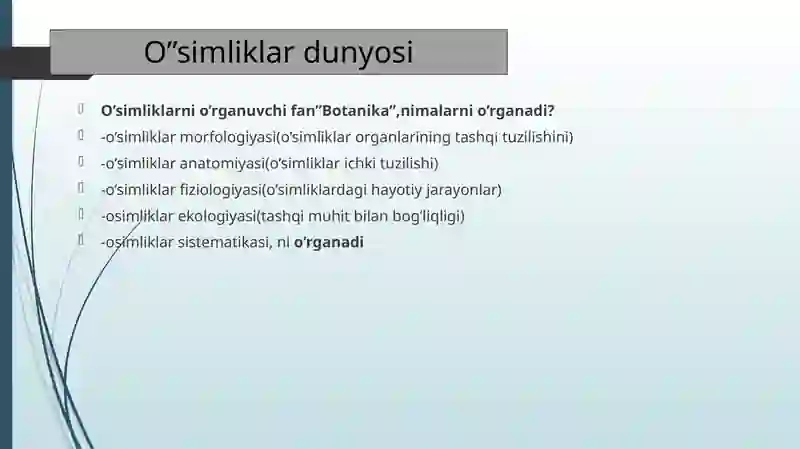 O”simliklar dunyosi

O’simliklarni o’rganuvchi fan”Botanika”,nimalarni o’rganadi?

-o’simliklar morfologiyasi(o’simliklar organlarining tashqi tuzilishini)

-o’simliklar anatomiyasi(o’simliklar ichki tuzilishi)

-o’simliklar fiziologiyasi(o’simliklardagi hayotiy jarayonlar)

-osimliklar ekologiyasi(tashqi muhit bilan bog’liqligi)

-osimliklar sistematikasi, ni o’rganadi